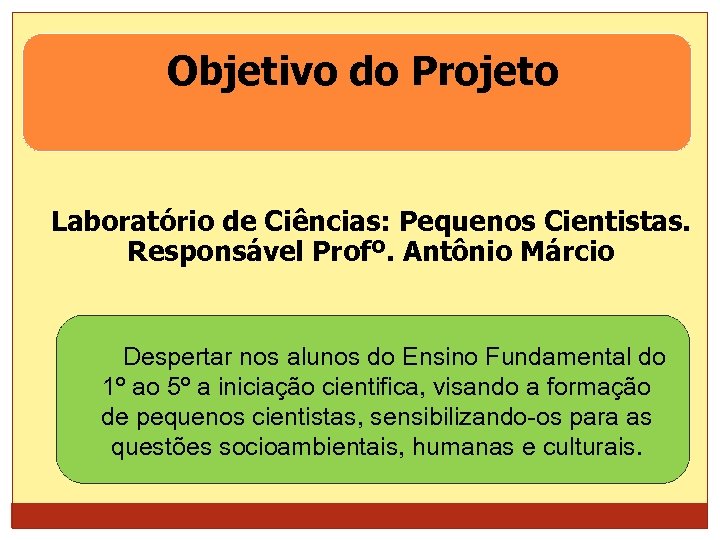 Objetivo do Projeto

Laboratório de Ciências: Pequenos Cientistas. Responsável Profº. Antônio Márcio

Despertar nos alunos do Ensino Fundamental do 1º ao 5º a iniciação cientifica, visando a formação de pequenos cientistas, sensibilizando-os para as questões socioambientais, humanas e culturais.